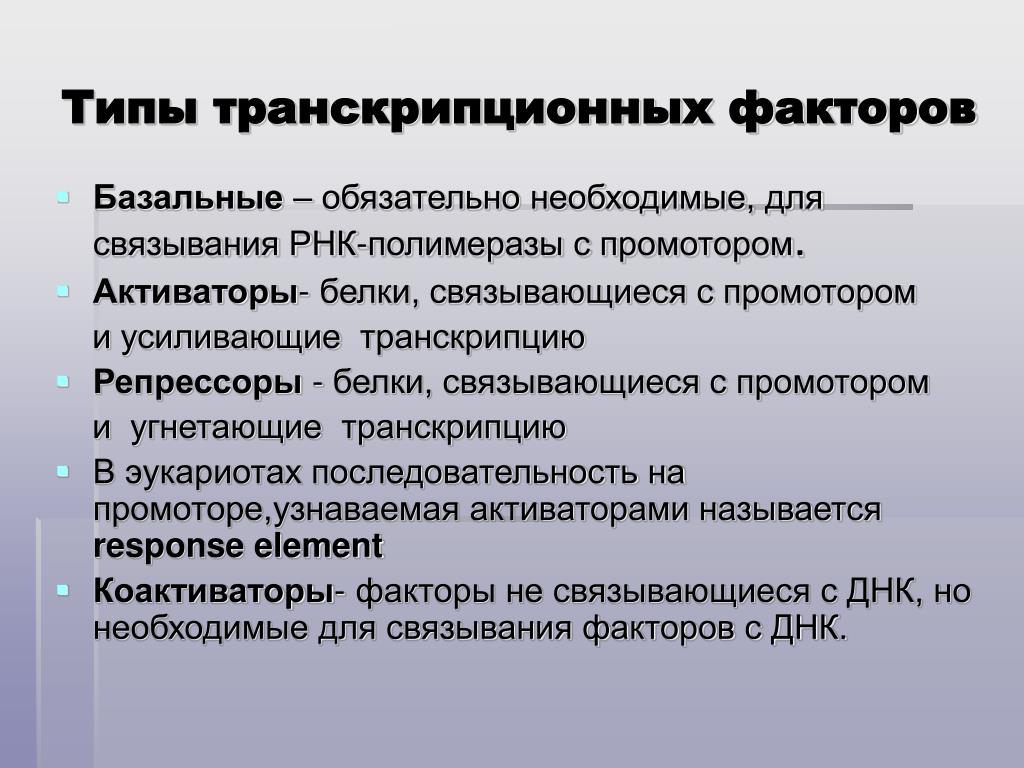 Типы транскрипционных факторов

Базальные – обязательно необходимые, для связывания РНК-полимеразы с промотором.

Активаторы- белки, связывающиеся с промотором и усиливающие транскрипцию

Репрессоры - белки, связывающиеся с промотором и угнетающие транскрипцию

В эукариотах последовательность на промоторе,узнаваемая активаторами называется response element

Коактиваторы- факторы не связывающиеся с ДНК, но необходимые для связывания факторов с ДНК.